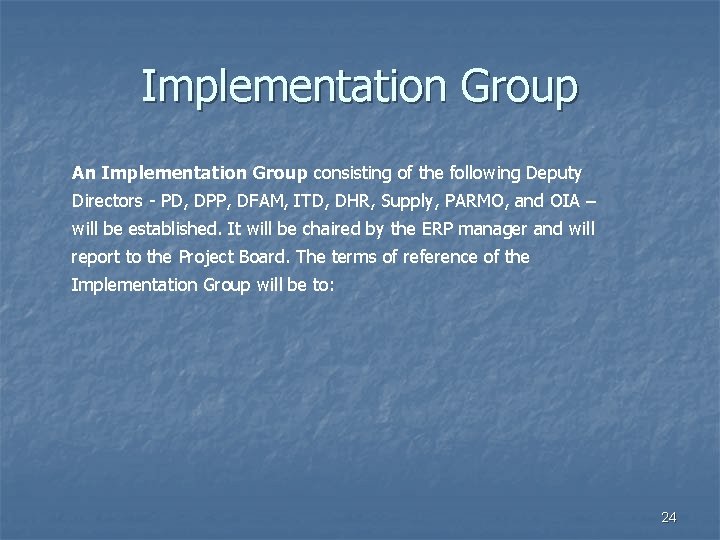 Implementation Group

An Implementation Group consisting of the following Deputy Directors - PD, DPP, DFAM, ITD, DHR, Supply, PARMO, and OIA – will be established. It will be chaired by the ERP manager and will report to the Project Board. The terms of reference of the Implementation Group will be to:

24